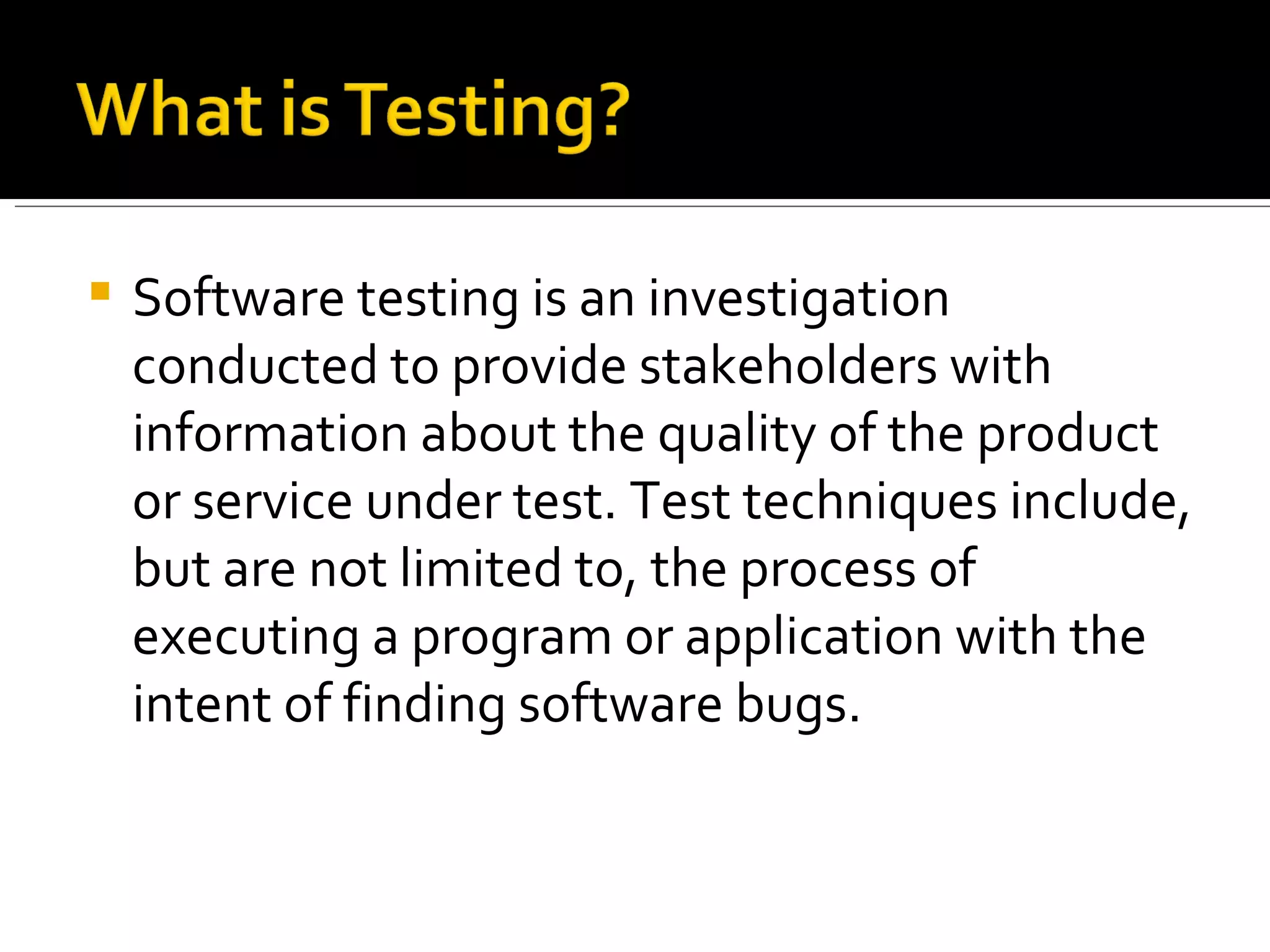 What is Testing?

Software testing is an investigation conducted to provide stakeholders with information about the quality of the product or service under test. Test techniques include, but are not limited to, the process of executing a program or application with the intent of finding software bugs.